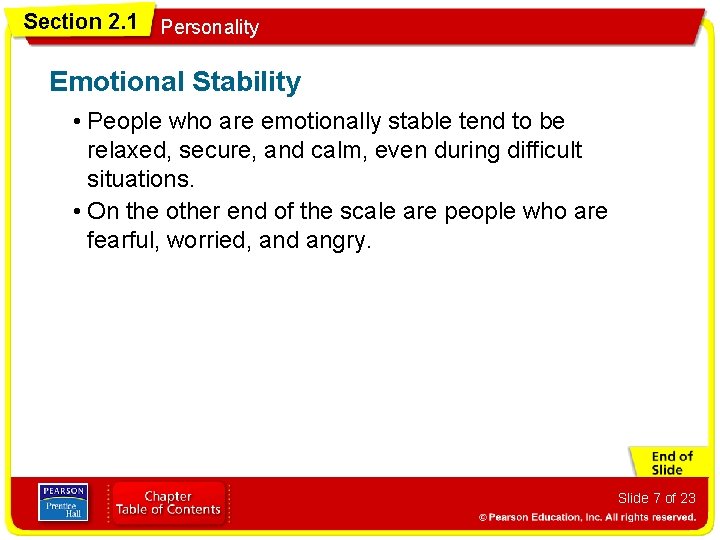 Section 2.1 Personality

Emotional Stability

• People who are emotionally stable tend to be relaxed, secure, and calm, even during difficult situations.

• On the other end of the scale are people who are fearful, worried, and angry.

End of Slide

PEARSON Prentice Hall

Chapter Table of Contents

Slide 7 of 23

© Pearson Education, Inc. All rights reserved.